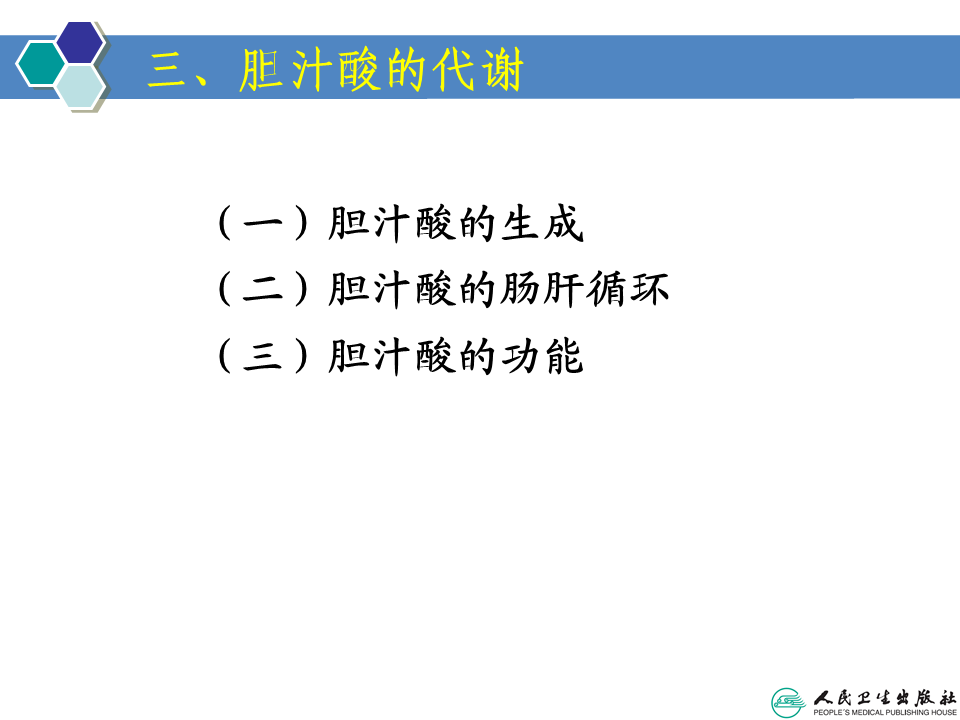 三、胆汁酸的代谢

（一）胆汁酸的生成
（二）胆汁酸的肠肝循环
（三）胆汁酸的功能

人民卫生出版社
PEOPLE'S MEDICAL PUBLISHING HOUSE